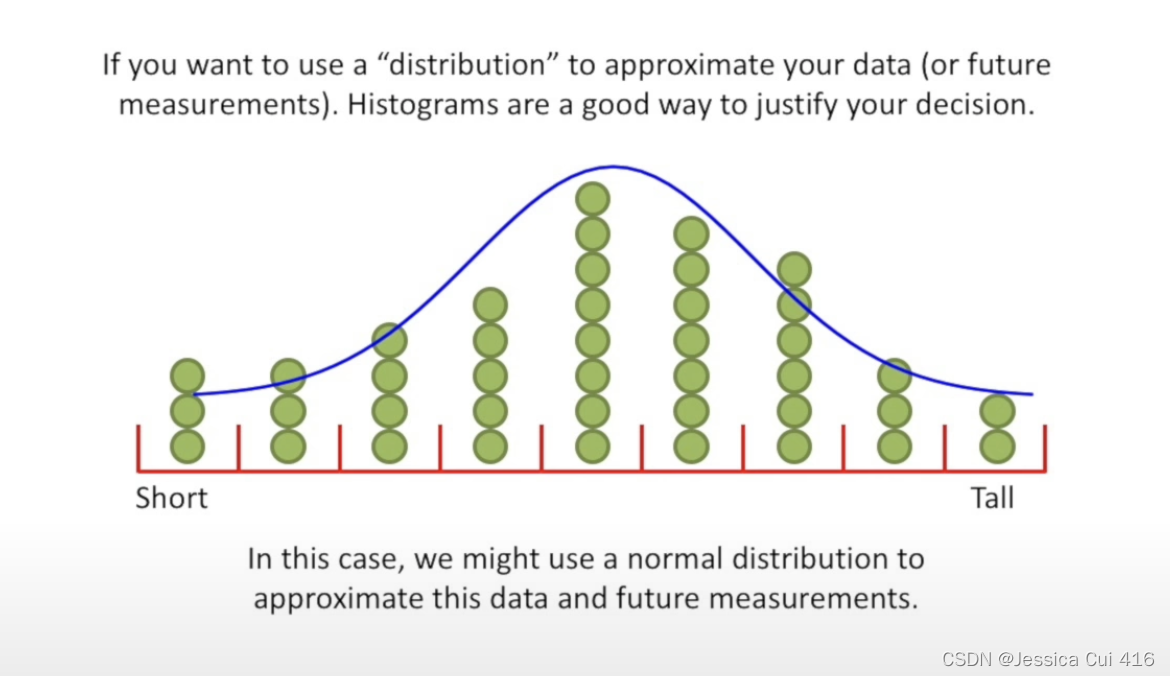 If you want to use a “distribution” to approximate your data (or future measurements). Histograms are a good way to justify your decision.

Short

Tall

In this case, we might use a normal distribution to approximate this data and future measurements.

CSDN @Jessica Cui 416